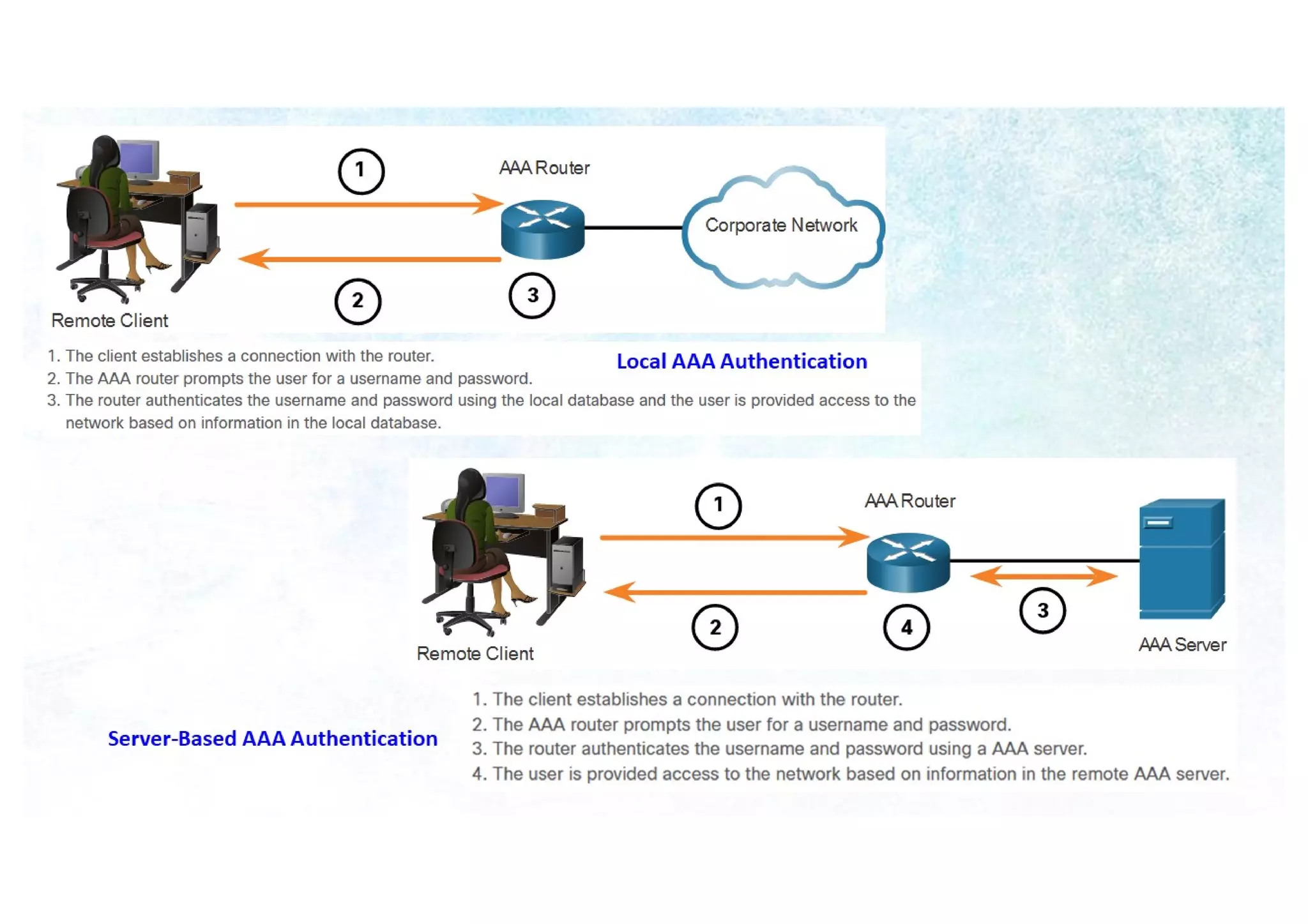 1

AAA Router

Corporate Network

2

3

Remote Client

1. The client establishes a connection with the router.
2. The AAA router prompts the user for a username and password.
3. The router authenticates the username and password using the local database and the user is provided access to the network based on information in the local database.

Local AAA Authentication

1

AAA Router

2

4

3

Remote Client

AAA Server

Server-Based AAA Authentication

1. The client establishes a connection with the router.
2. The AAA router prompts the user for a username and password.
3. The router authenticates the username and password using a AAA server.
4. The user is provided access to the network based on information in the remote AAA server.